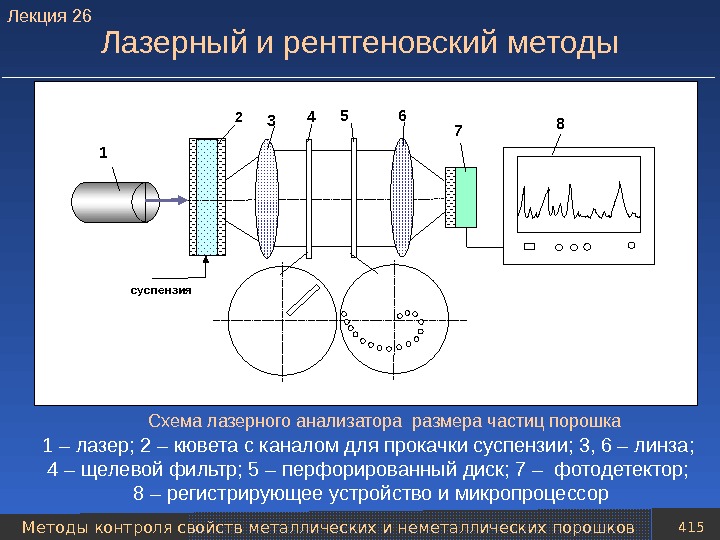 Лекция 26

Лазерный и рентгеновский методы

1
2
3
4
5
6
7
8

суспензия

Схема лазерного анализатора размера частиц порошка

1 – лазер; 2 – кювета с каналом для прокачки суспензии; 3, 6 – линза; 4 – щелевой фильтр; 5 – перфорированный диск; 7 – фотодетектор; 8 – регистрирующее устройство и микропроцессор

Методы контроля свойств металлических и неметаллических порошков

415